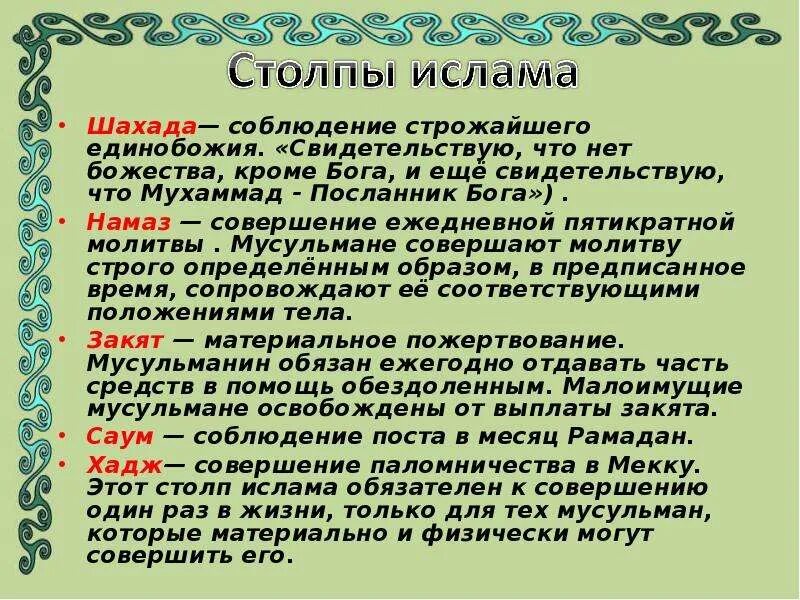 Столпы ислама

• Шахада— соблюдение строжайшего единобожия. «Свидетельствую, что нет божества, кроме Бога, и ещё свидетельствую, что Мухаммад - Посланник Бога») .
• Намаз — совершение ежедневной пятикратной молитвы . Мусульмане совершают молитву строго определённым образом, в предписанное время, сопровождают её соответствующими положениями тела.
• Закят — материальное пожертвование. Мусульманин обязан ежегодно отдавать часть средств в помощь обездоленным. Малоимущие мусульмане освобождены от выплаты закята.
• Саум — соблюдение поста в месяц Рамадан.
• Хадж— совершение паломничества в Мекку. Этот столп ислама обязателен к совершению один раз в жизни, только для тех мусульман, которые материально и физически могут совершить его.